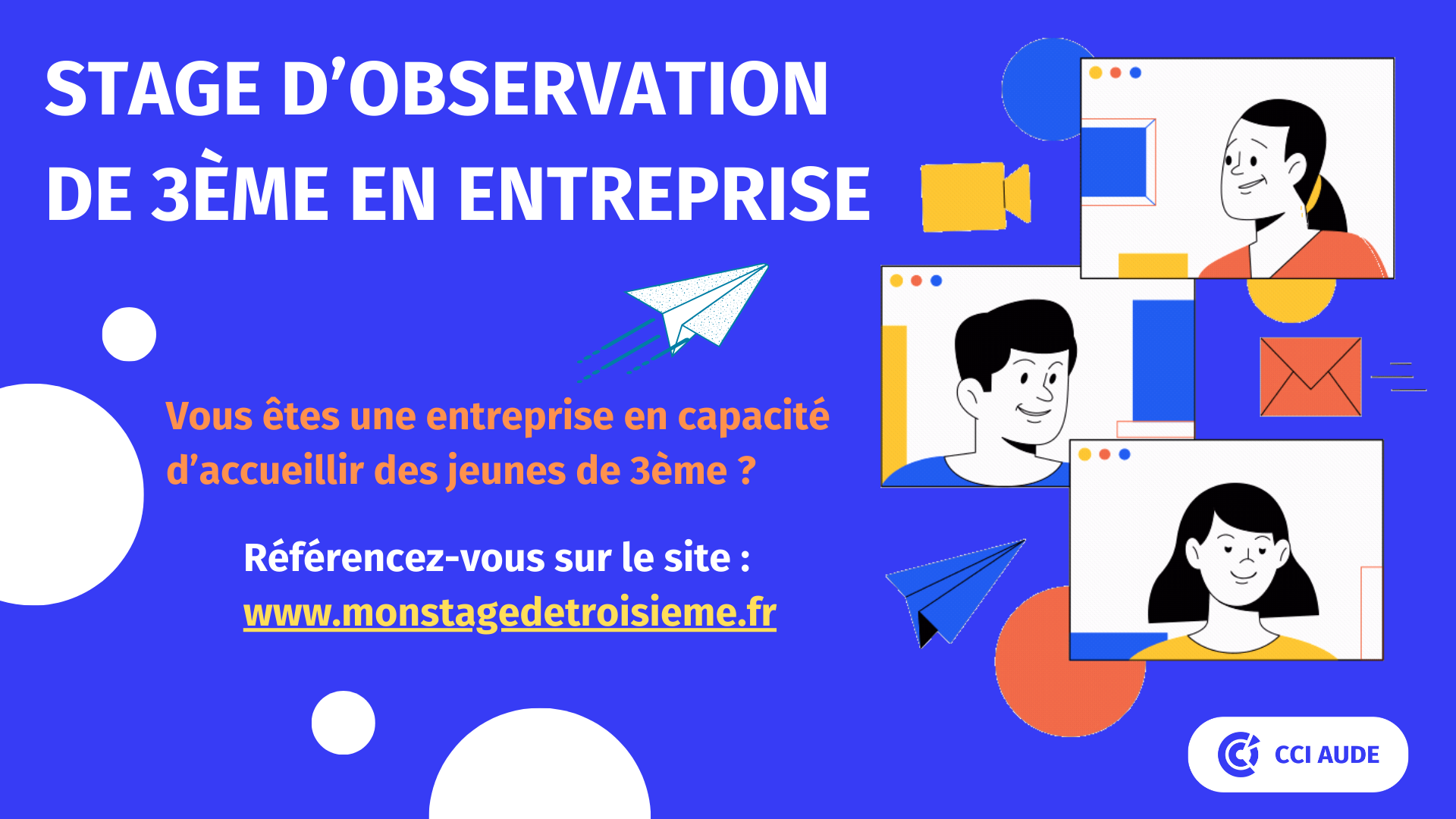 STAGE D'OBSERVATION DE 3ÈME EN ENTREPRISE

Vous êtes une entreprise en capacité d'accueillir des jeunes de 3ème ?

Référencez-vous sur le site : www.monstagedetroisieme.fr

CCI AUDE